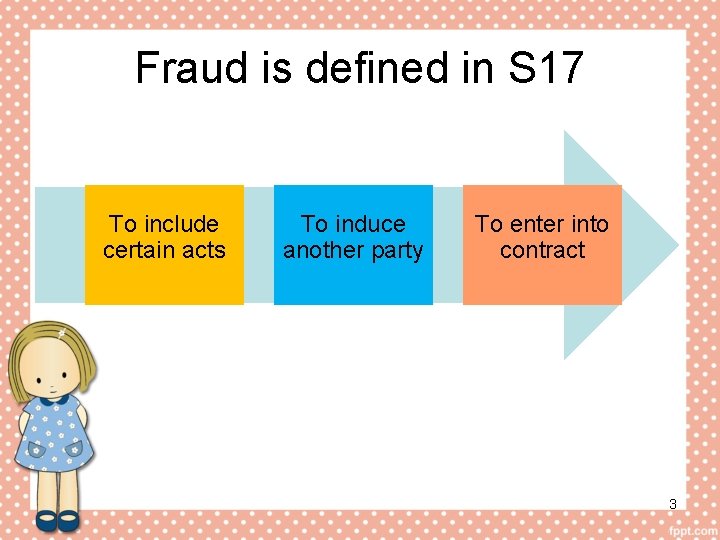 Fraud is defined in S17

To include certain acts

To induce another party

To enter into contract

3

fppt.com